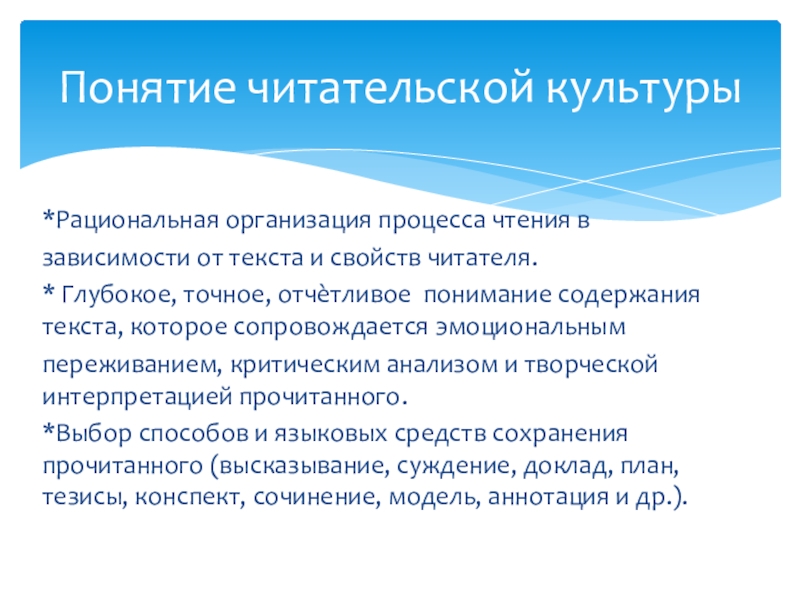 Понятие читательской культуры

*Рациональная организация процесса чтения в зависимости от текста и свойств читателя.
* Глубокое, точное, отчѐтливое понимание содержания текста, которое сопровождается эмоциональным переживанием, критическим анализом и творческой интерпретацией прочитанного.
*Выбор способов и языковых средств сохранения прочитанного (высказывание, суждение, доклад, план, тезисы, конспект, сочинение, модель, аннотация и др.).